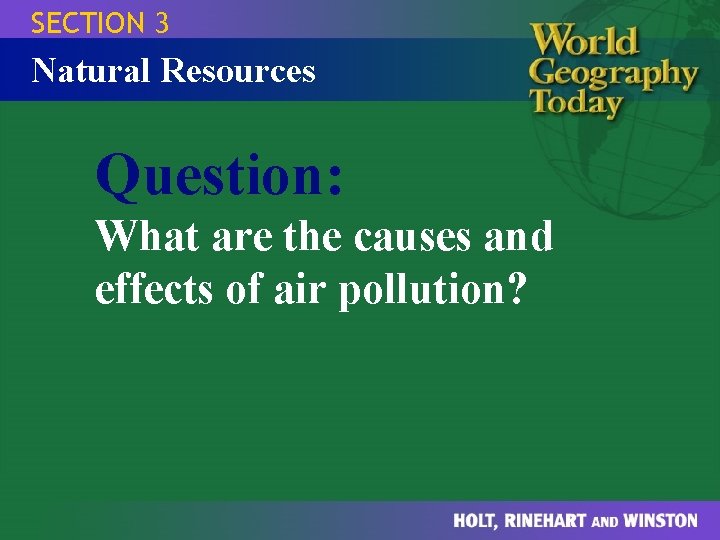 SECTION 3

Natural Resources

World Geography Today

Question:
What are the causes and effects of air pollution?

HOLT, RINEHART AND WINSTON